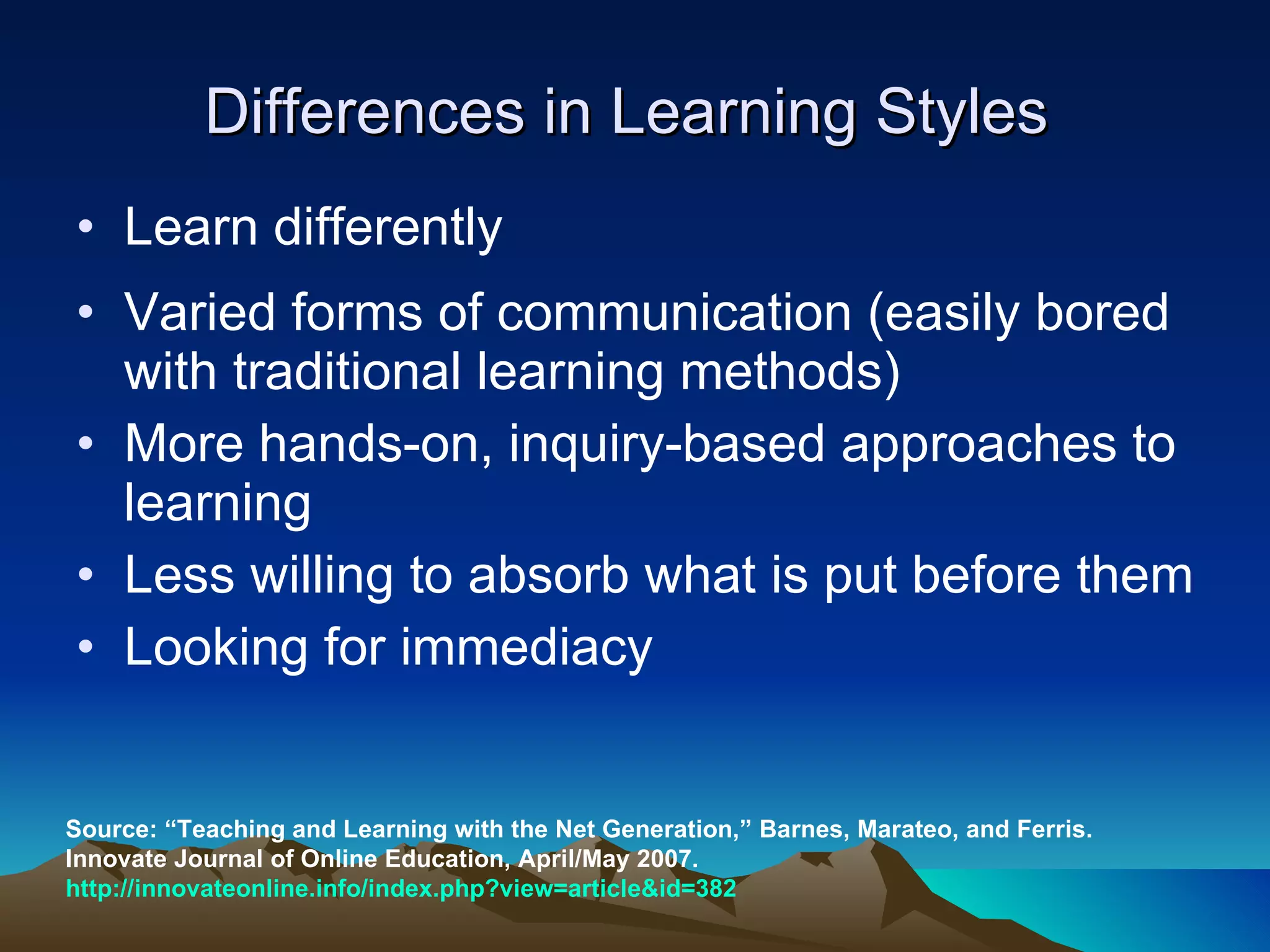 Differences in Learning Styles

• Learn differently
• Varied forms of communication (easily bored with traditional learning methods)
• More hands-on, inquiry-based approaches to learning
• Less willing to absorb what is put before them
• Looking for immediacy

Source: “Teaching and Learning with the Net Generation,” Barnes, Marateo, and Ferris. Innovate Journal of Online Education, April/May 2007. http://innovateonline.info/index.php?view=article&id=382